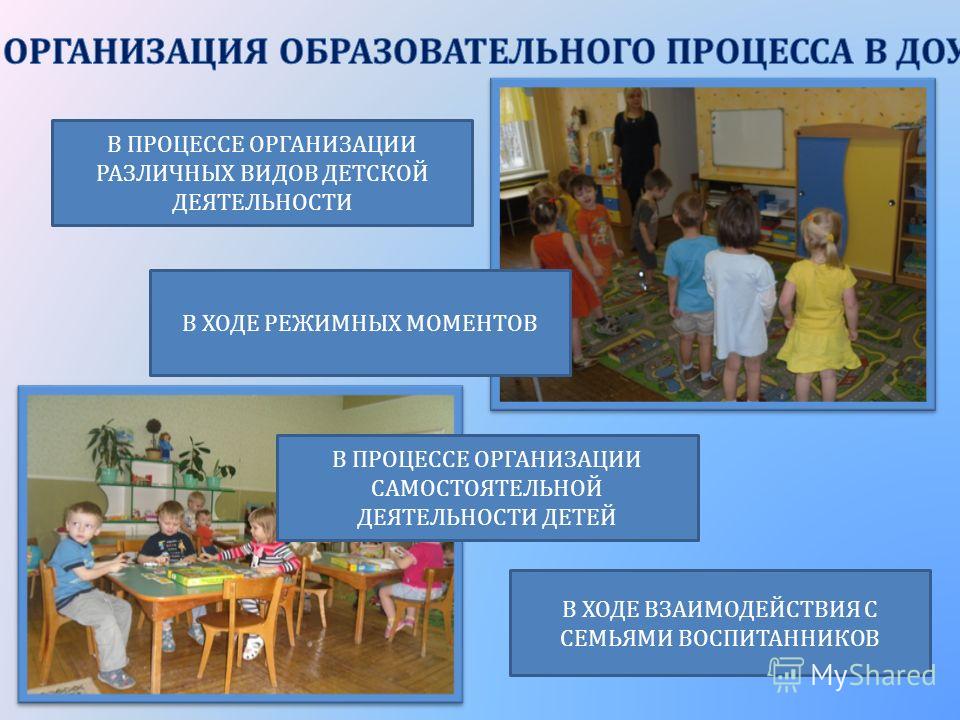 ОРГАНИЗАЦИЯ ОБРАЗОВАТЕЛЬНОГО ПРОЦЕССА В ДОУ

В ПРОЦЕССЕ ОРГАНИЗАЦИИ РАЗЛИЧНЫХ ВИДОВ ДЕТСКОЙ ДЕЯТЕЛЬНОСТИ

В ХОДЕ РЕЖИМНЫХ МОМЕНТОВ

В ПРОЦЕССЕ ОРГАНИЗАЦИИ САМОСТОЯТЕЛЬНОЙ ДЕЯТЕЛЬНОСТИ ДЕТЕЙ

В ХОДЕ ВЗАИМОДЕЙСТВИЯ С СЕМЬЯМИ ВОСПИТАННИКОВ

MyShared